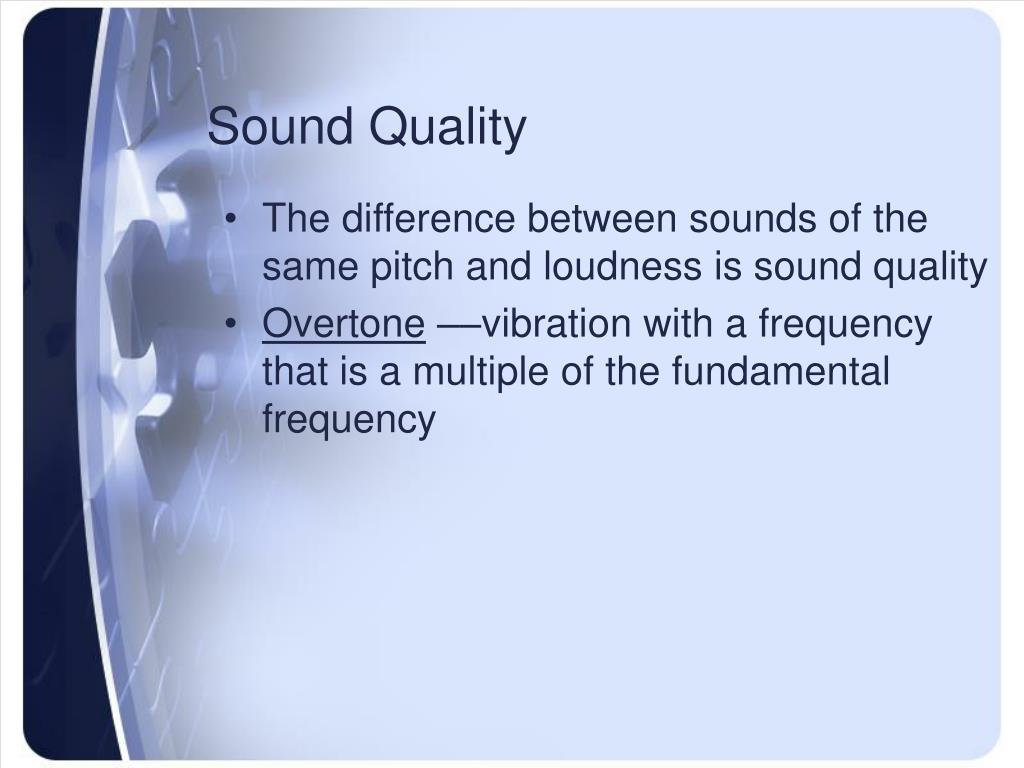 Sound Quality

• The difference between sounds of the same pitch and loudness is sound quality
• Overtone —vibration with a frequency that is a multiple of the fundamental frequency